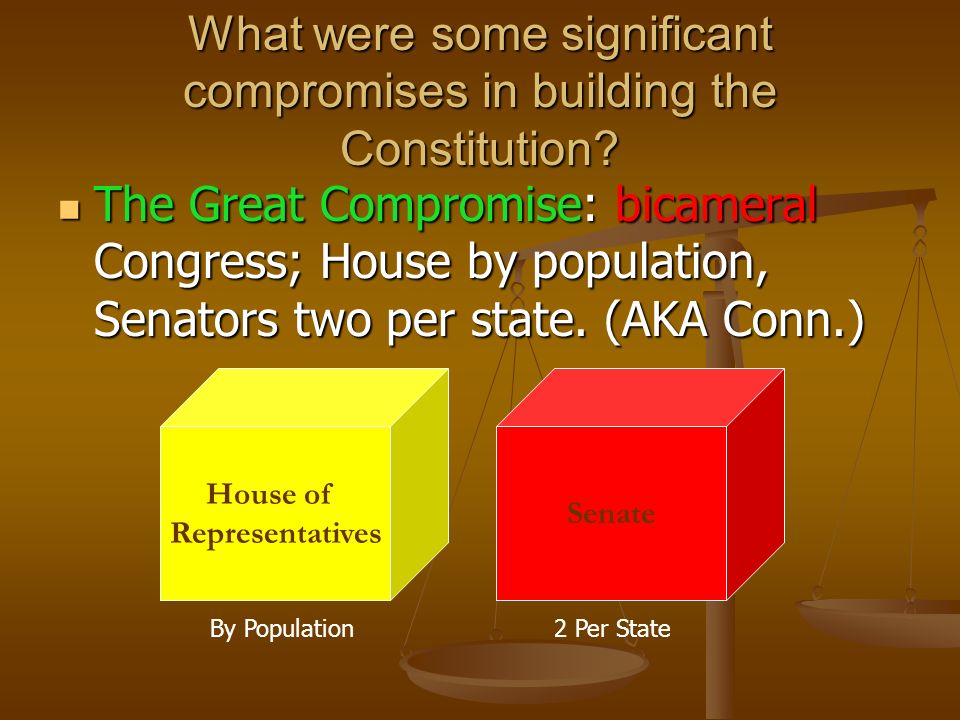 What were some significant compromises in building the Constitution?

The Great Compromise: bicameral Congress; House by population, Senators two per state. (AKA Conn.)

House of Representatives

Senate

By Population

2 Per State